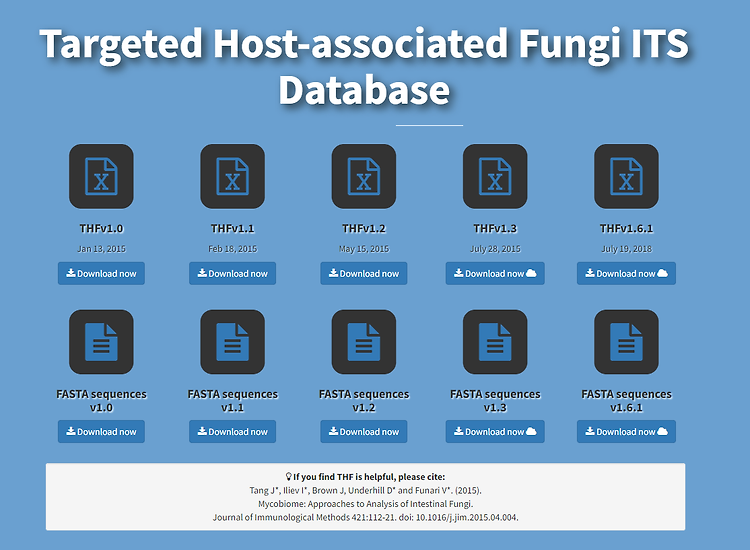 Targeted Host-associated Fungi ITS Database

THFv1.0
Jan 13, 2015
Download now

THFv1.1
Feb 18, 2015
Download now

THFv1.2
May 15, 2015
Download now

THFv1.3
July 28, 2015
Download now

THFv1.6.1
July 19, 2018
Download now

FASTA sequences v1.0
Download now

FASTA sequences v1.1
Download now

FASTA sequences v1.2
Download now

FASTA sequences v1.3
Download now

FASTA sequences v1.6.1
Download now

If you find THF is helpful, please cite:
Tang J*, Iliev I*, Brown J, Underhill D* and Funari V*. (2015).
Mycobiome: Approaches to Analysis of Intestinal Fungi.
Journal of Immunological Methods 421:112-21. doi: 10.1016/j.jim.2015.04.004.